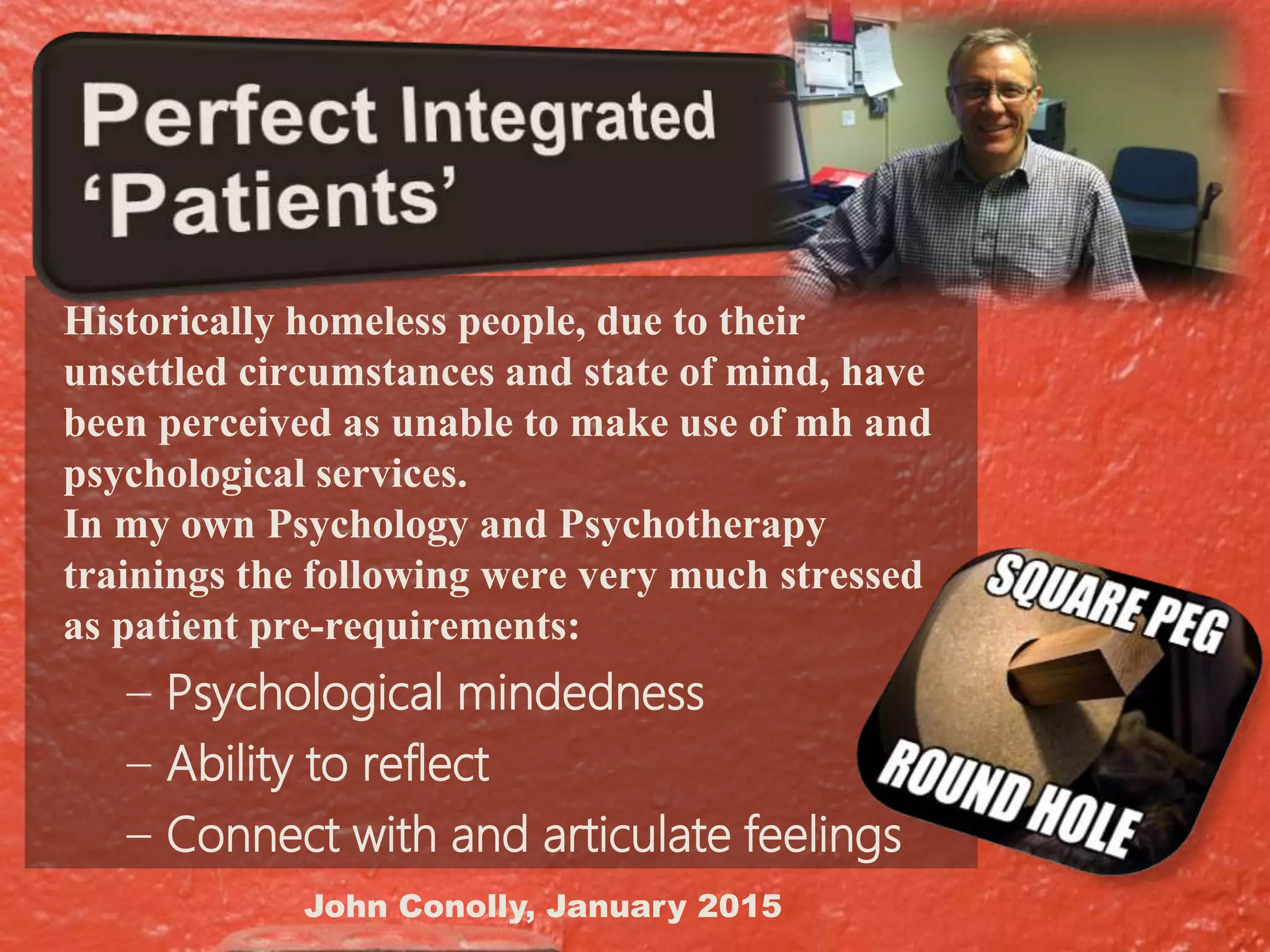 Perfect Integrated 'Patients'

Historically homeless people, due to their unsettled circumstances and state of mind, have been perceived as unable to make use of mh and psychological services.
In my own Psychology and Psychotherapy trainings the following were very much stressed as patient pre-requirements:

– Psychological mindedness
– Ability to reflect
– Connect with and articulate feelings

SQUARE PEG
ROUND HOLE

John Conolly, January 2015